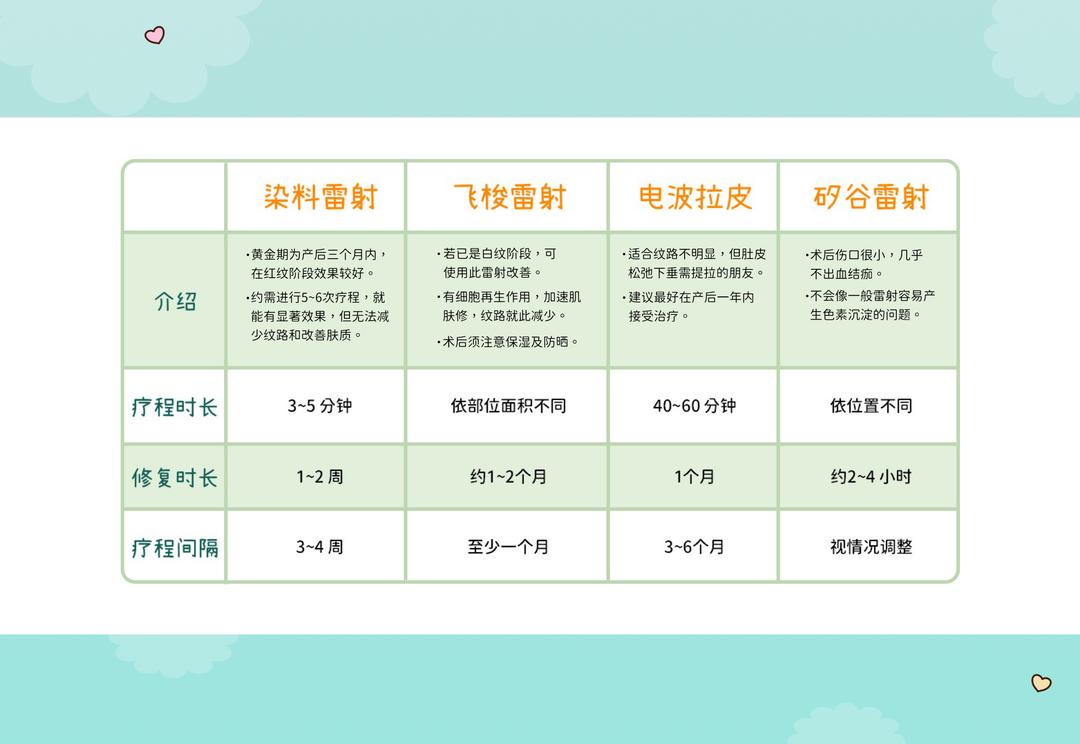 | | 染料雷射 | 飞梭雷射 | 电波拉皮 | 矽谷雷射 |
|---|---|---|---|---|
| 介绍 | •黄金期为产后三个月内，在红纹阶段效果较好。 •约需进行5~6次疗程，就能有显著效果，但无法减少纹路和改善肤质。 | •若已是白纹阶段，可使用此雷射改善。 •有细胞再生作用，加速肌肤修，纹路就此减少。 •术后须注意保湿及防晒。 | •适合纹路不明显，但肚皮松弛下垂需提拉的朋友。 •建议最好在产后一年内接受治疗。 | •术后伤口很小，几乎不出血结痂。 •不会像一般雷射容易产生色素沉淀的问题。 |
| 疗程时长 | 3~5 分钟 | 依部位面积不同 | 40~60 分钟 | 依位置不同 |
| 修复时长 | 1~2 周 | 约1~2个月 | 1个月 | 约2~4 小时 |
| 疗程间隔 | 3~4 周 | 至少一个月 | 3~6个月 | 视情况调整 |